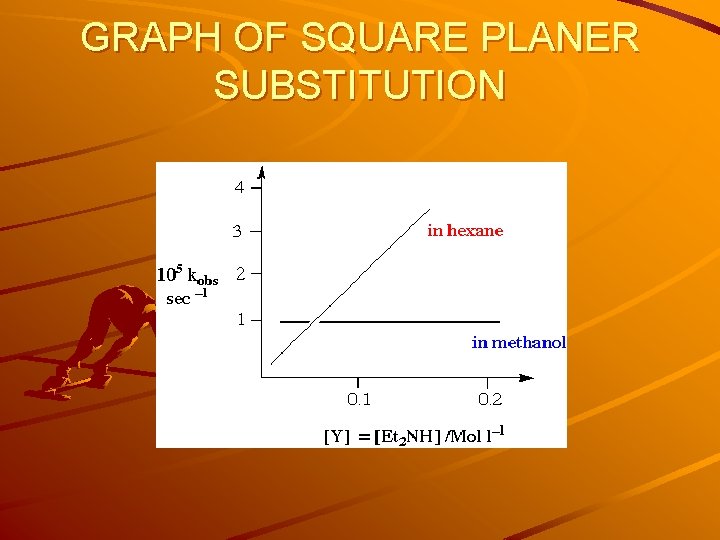 GRAPH OF SQUARE PLANER SUBSTITUTION

4
3
2
1
$10^5$ $k_{obs}$
$sec^{-1}$
in hexane
in methanol
0.1
0.2
$[Y] = [Et_2NH]$ /Mol $l^{-1}$